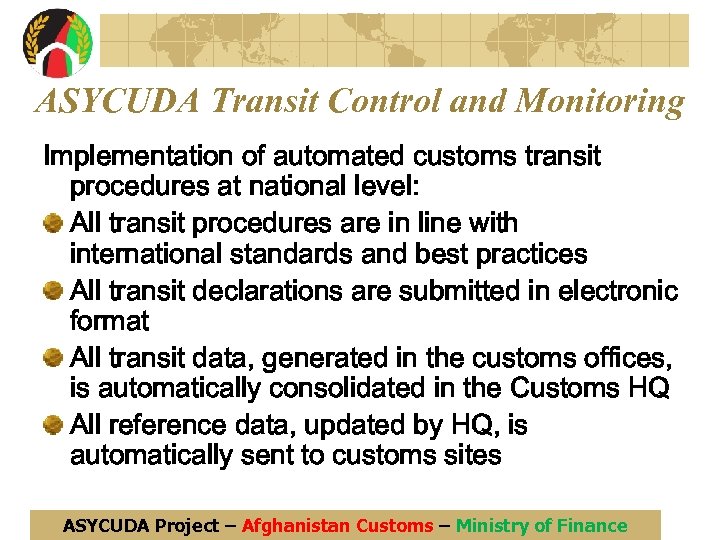 ASYCUDA Transit Control and Monitoring

Implementation of automated customs transit procedures at national level:

All transit procedures are in line with international standards and best practices

All transit declarations are submitted in electronic format

All transit data, generated in the customs offices, is automatically consolidated in the Customs HQ

All reference data, updated by HQ, is automatically sent to customs sites

ASYCUDA Project – Afghanistan Customs – Ministry of Finance